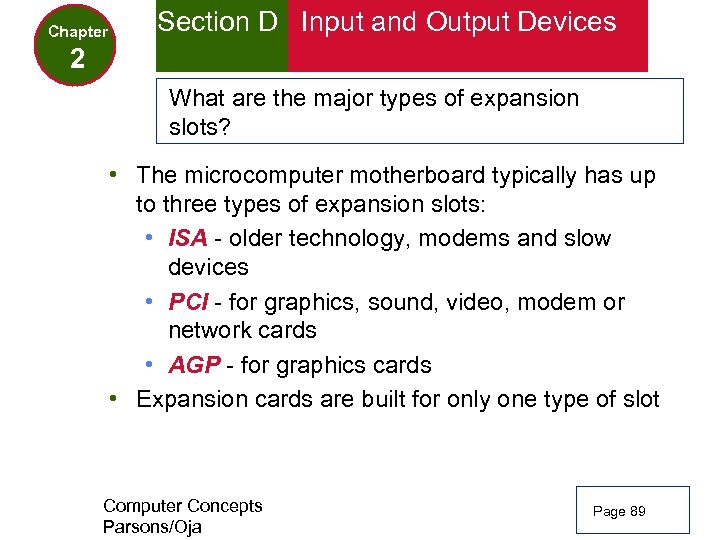 Chapter
2

Section D Input and Output Devices

What are the major types of expansion slots?

• The microcomputer motherboard typically has up to three types of expansion slots:
 • ISA - older technology, modems and slow devices
 • PCI - for graphics, sound, video, modem or network cards
 • AGP - for graphics cards
• Expansion cards are built for only one type of slot

Computer Concepts
Parsons/Oja

Page 89